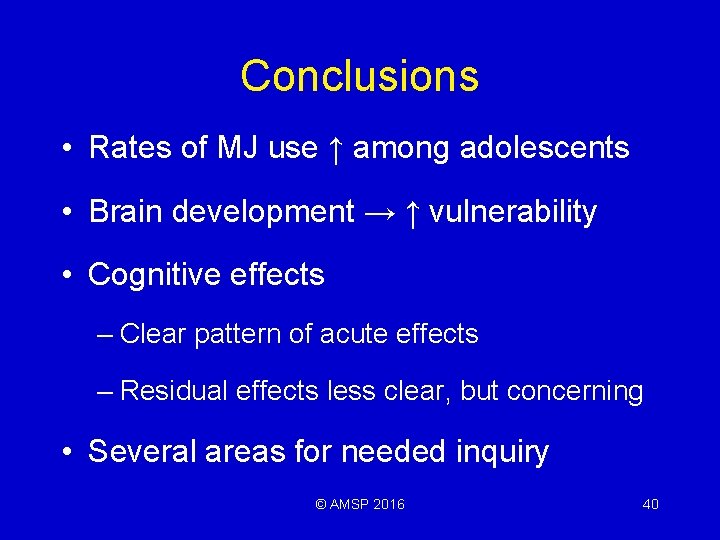 Conclusions

• Rates of MJ use ↑ among adolescents

• Brain development → ↑ vulnerability

• Cognitive effects

– Clear pattern of acute effects

– Residual effects less clear, but concerning

• Several areas for needed inquiry

© AMSP 2016

40